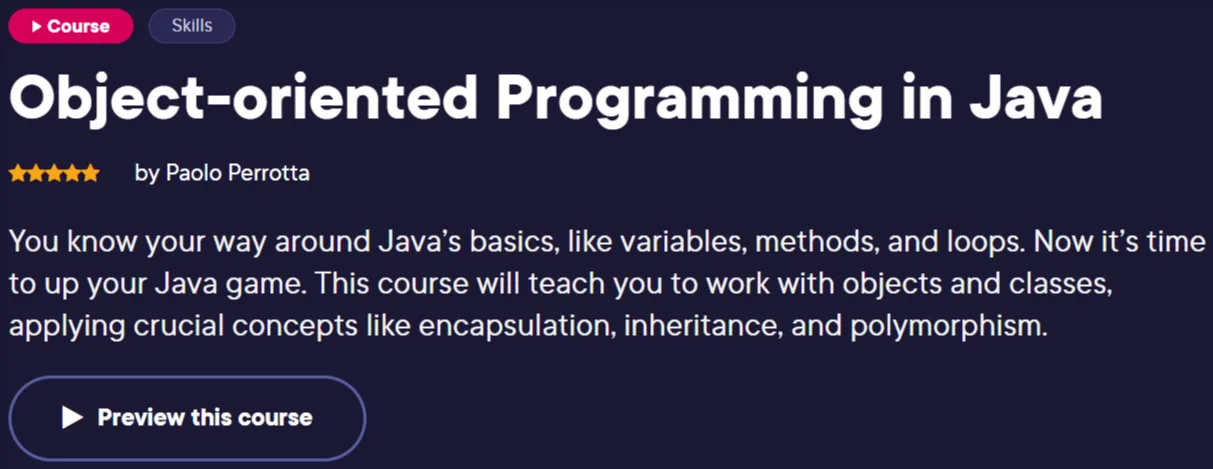 Course Skills

Object-oriented Programming in Java

by Paolo Perrotta

You know your way around Java’s basics, like variables, methods, and loops. Now it’s time to up your Java game. This course will teach you to work with objects and classes, applying crucial concepts like encapsulation, inheritance, and polymorphism.

Preview this course